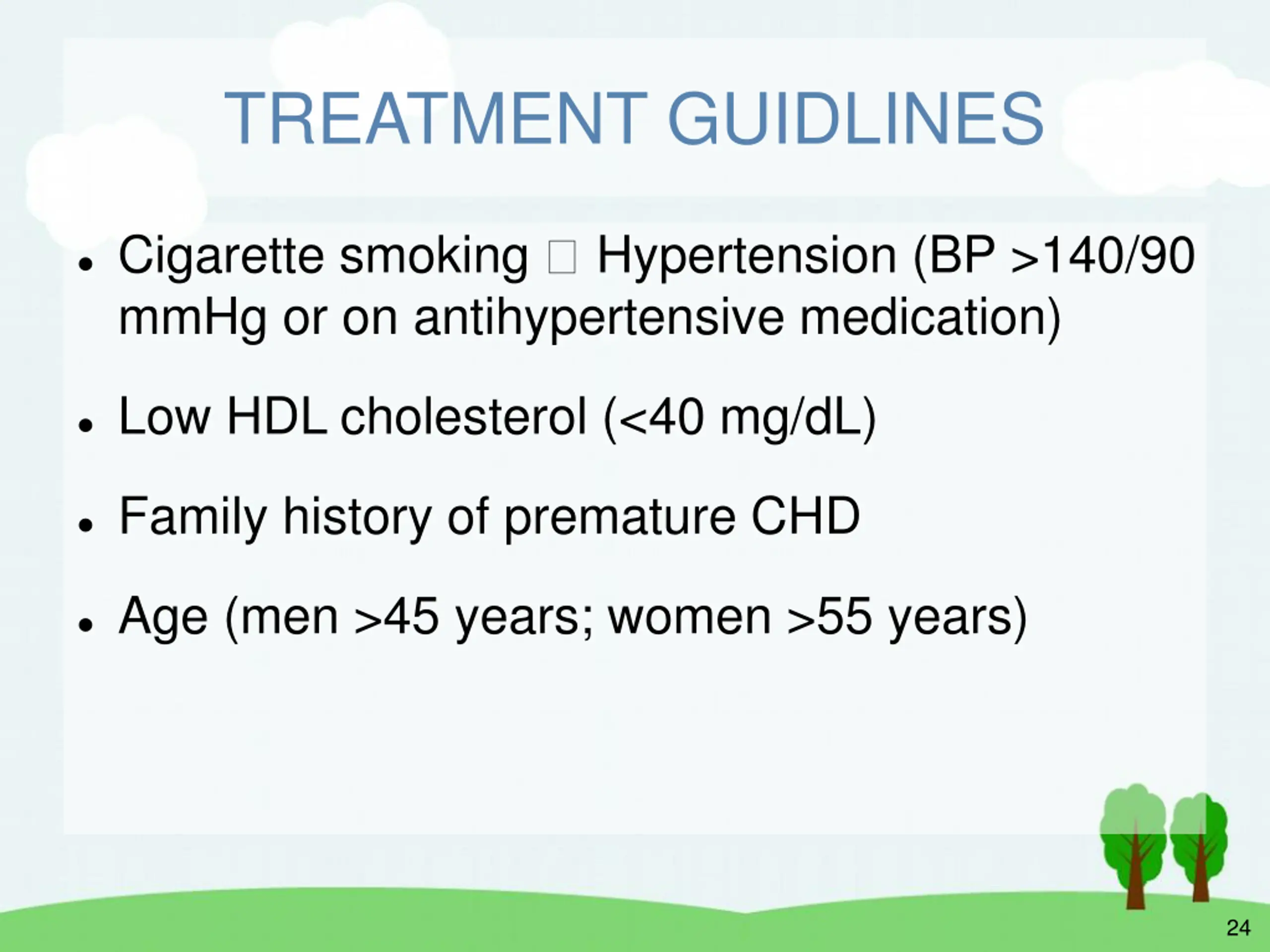 TREATMENT GUIDLINES

• Cigarette smoking □ Hypertension (BP >140/90 mmHg or on antihypertensive medication)

• Low HDL cholesterol (<40 mg/dL)

• Family history of premature CHD

• Age (men >45 years; women >55 years)

24